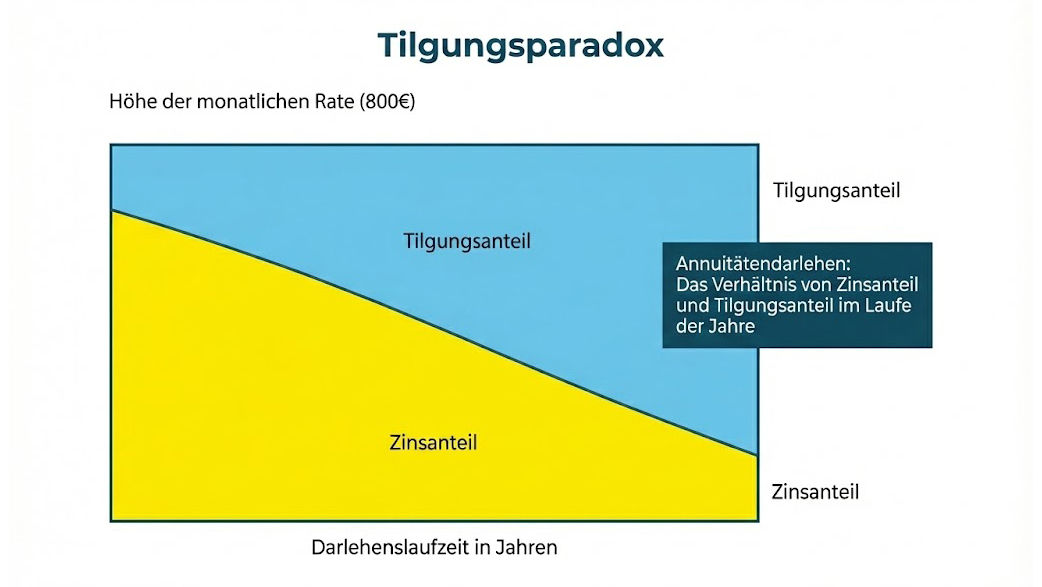 Tilgungsparadox

Höhe der monatlichen Rate (800€)

Tilgungsanteil

Tilgungsanteil

Annuitätendarlehen: Das Verhältnis von Zinsanteil und Tilgungsanteil im Laufe der Jahre

Zinsanteil

Zinsanteil

Darlehenslaufzeit in Jahren